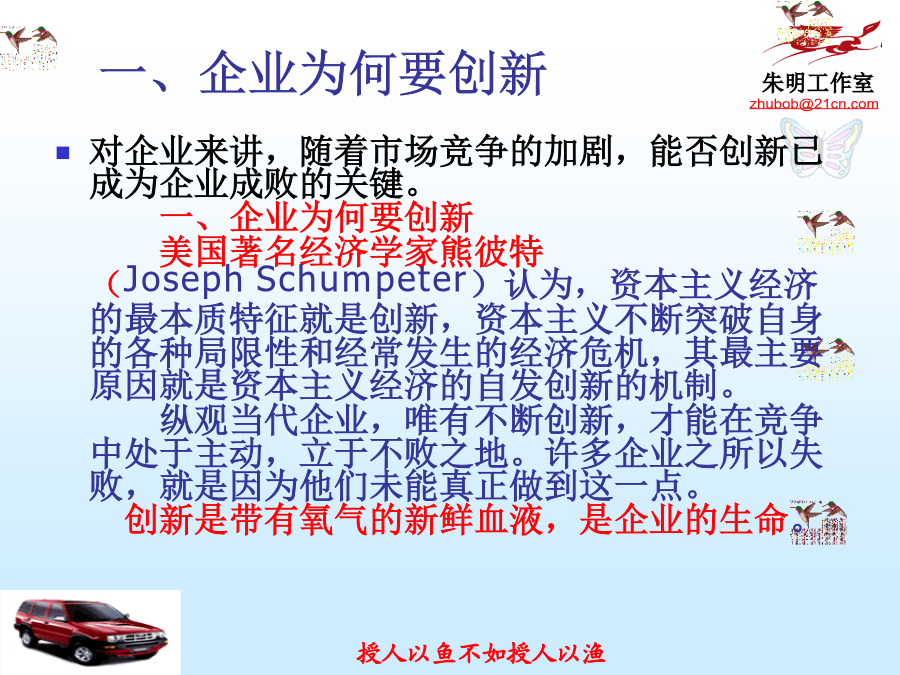 一、企业为何要创新

朱明工作室
zhubob@21cn.com

对企业来讲，随着市场竞争的加剧，能否创新已成为企业成败的关键。

一、企业为何要创新

美国著名经济学家熊彼特（Joseph Schumpeter）认为，资本主义经济的最本质特征就是创新，资本主义不断突破自身的各种局限性和经常发生的经济危机，其最主要原因就是资本主义经济的自发创新的机制。

纵观当代企业，唯有不断创新，才能在竞争中处于主动，立于不败之地。许多企业之所以失败，就是因为他们未能真正做到这一点。

创新是带有氧气的新鲜血液，是企业的生命。

授人以鱼不如授人以渔